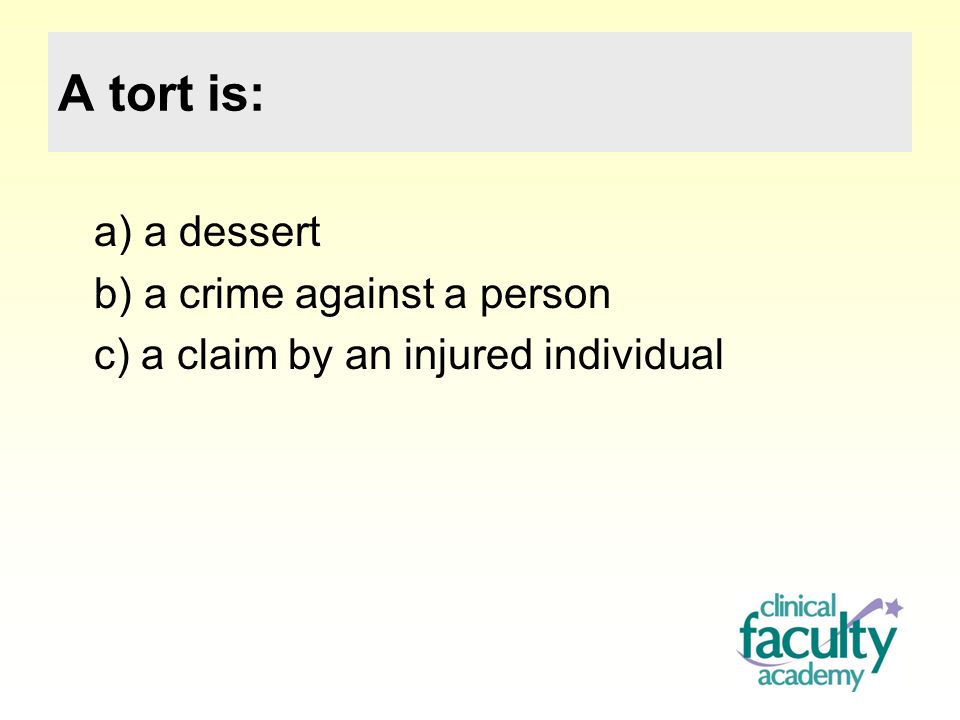 A tort is:

a) a dessert
b) a crime against a person
c) a claim by an injured individual

clinical faculty academy